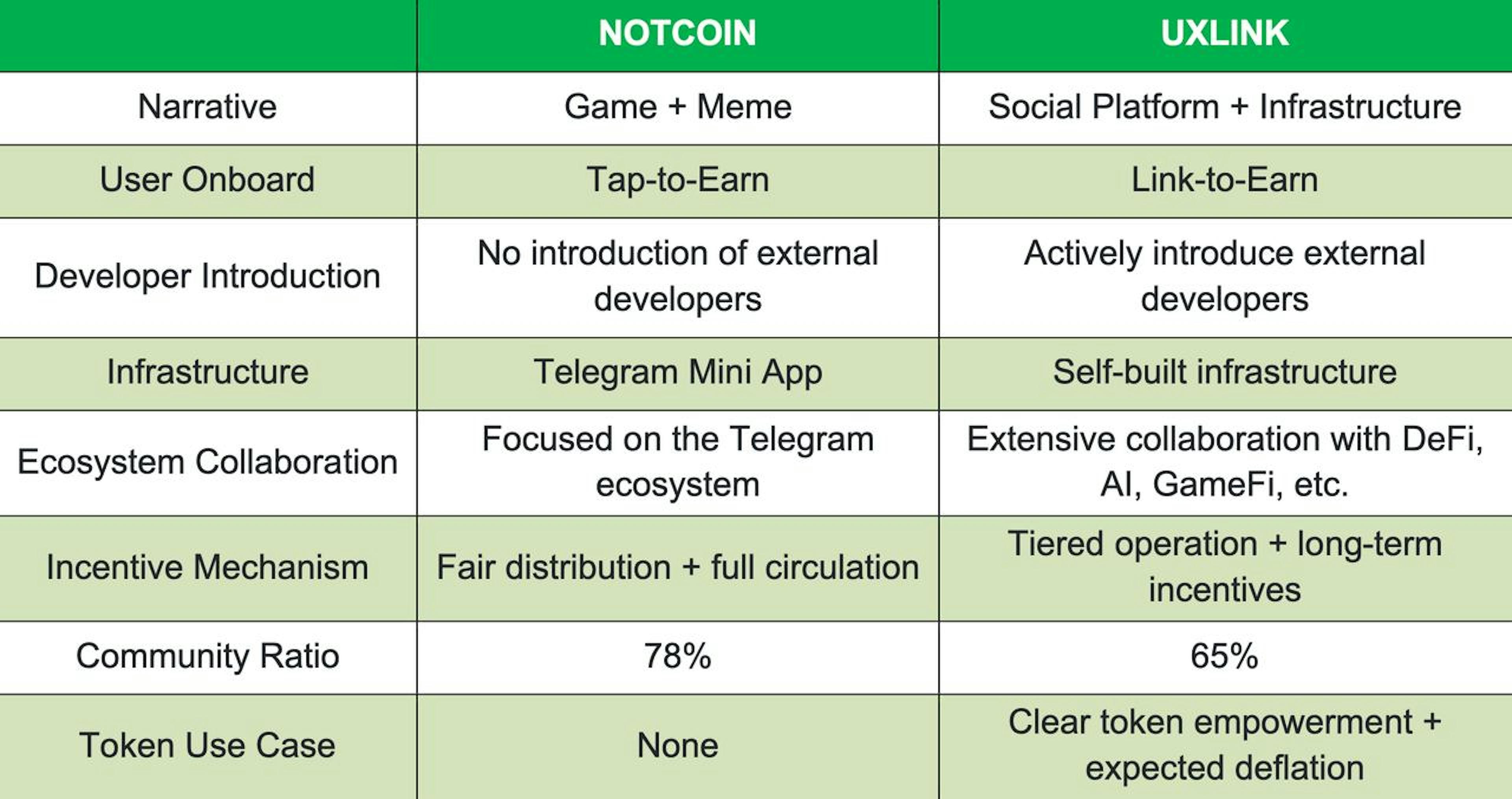 | | NOTCOIN | UXLINK |
|---|---|---|
| Narrative | Game + Meme | Social Platform + Infrastructure |
| User Onboard | Tap-to-Earn | Link-to-Earn |
| Developer Introduction | No introduction of external developers | Actively introduce external developers |
| Infrastructure | Telegram Mini App | Self-built infrastructure |
| Ecosystem Collaboration | Focused on the Telegram ecosystem | Extensive collaboration with DeFi, AI, GameFi, etc. |
| Incentive Mechanism | Fair distribution + full circulation | Tiered operation + long-term incentives |
| Community Ratio | 78% | 65% |
| Token Use Case | None | Clear token empowerment + expected deflation |